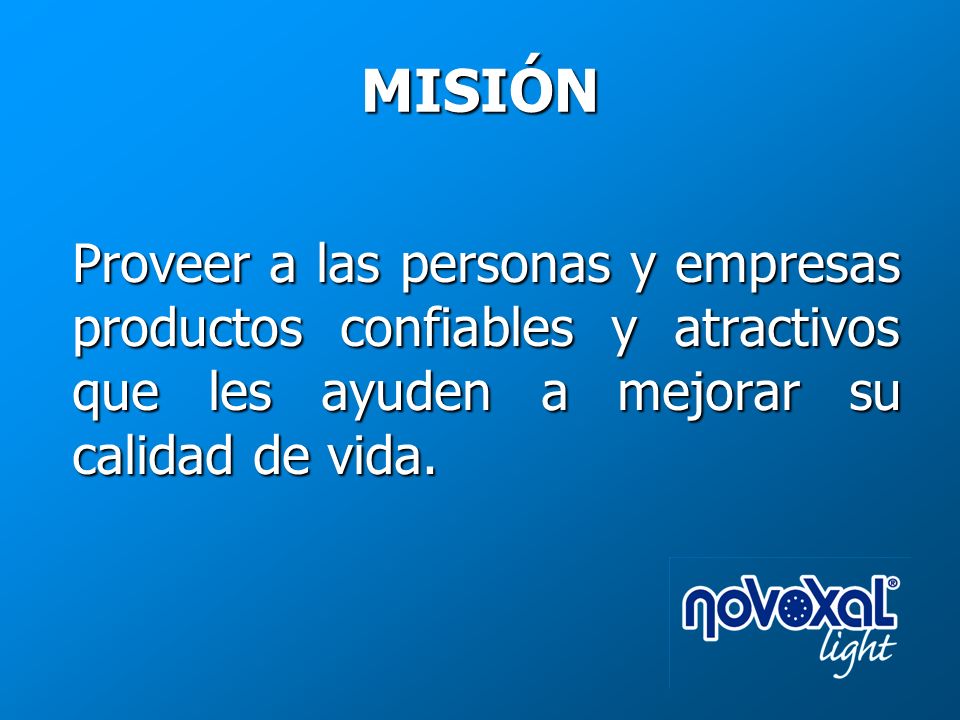 MISIÓN

Proveer a las personas y empresas productos confiables y atractivos que les ayuden a mejorar su calidad de vida.

novoxal®
light